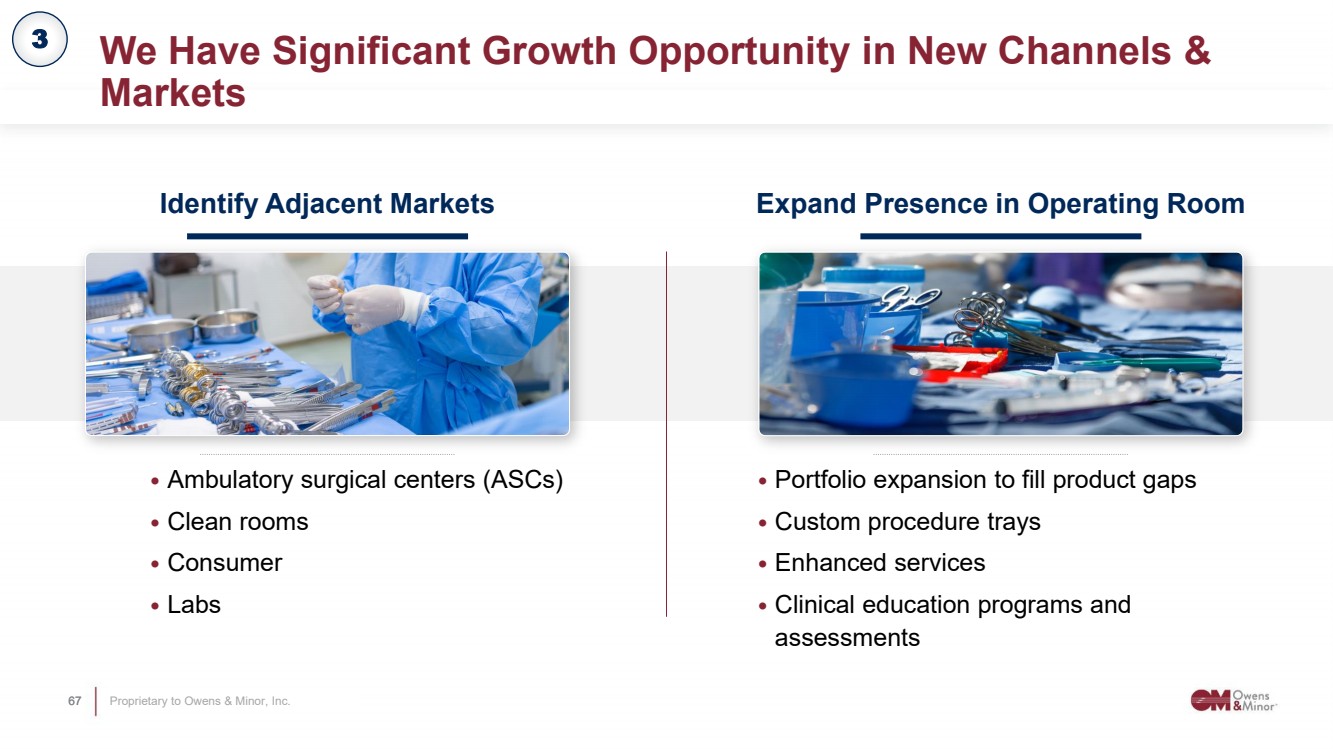 3

We Have Significant Growth Opportunity in New Channels & Markets

Identify Adjacent Markets

• Ambulatory surgical centers (ASCs)
• Clean rooms
• Consumer
• Labs

Expand Presence in Operating Room

• Portfolio expansion to fill product gaps
• Custom procedure trays
• Enhanced services
• Clinical education programs and assessments

67 Proprietary to Owens & Minor, Inc.

OM Owens & Minor